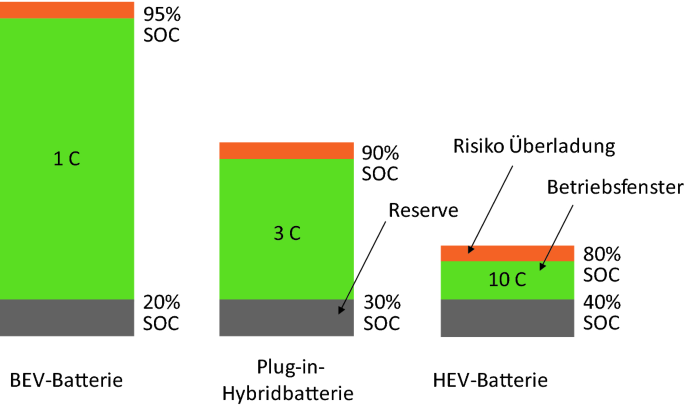 95% SOC

1 C

20% SOC

BEV-Batterie

90% SOC

3 C

Reserve

30% SOC

Plug-in-Hybridbatterie

Risiko Überladung

Betriebsfenster

80% SOC

10 C

40% SOC

HEV-Batterie